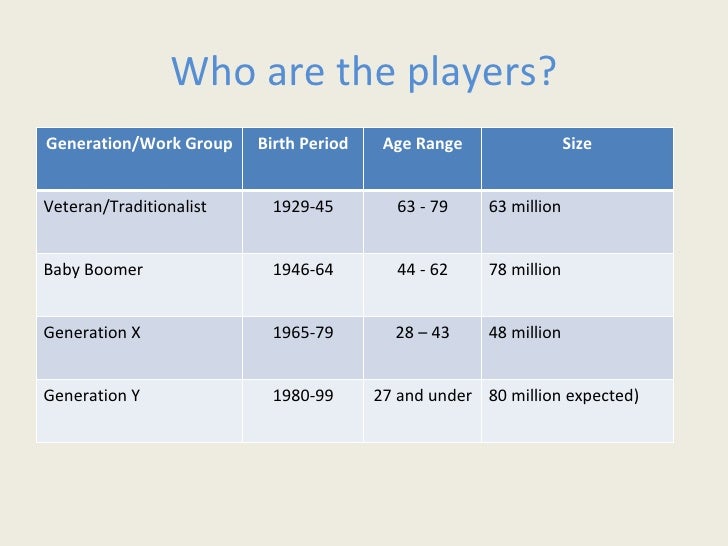 Who are the players?

| Generation/Work Group | Birth Period | Age Range | Size |
|---|---|---|---|
| Veteran/Traditionalist | 1929-45 | 63 - 79 | 63 million |
| Baby Boomer | 1946-64 | 44 - 62 | 78 million |
| Generation X | 1965-79 | 28 – 43 | 48 million |
| Generation Y | 1980-99 | 27 and under | 80 million expected) |